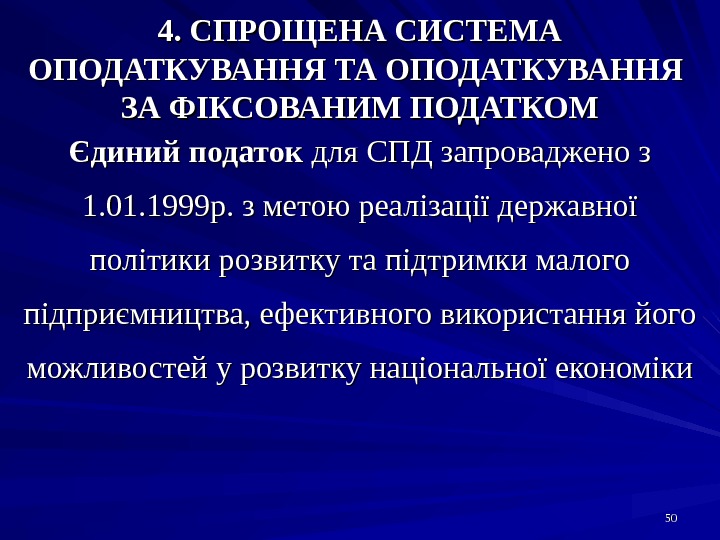 4. СПРОЩЕНА СИСТЕМА ОПОДАТКУВАННЯ ТА ОПОДАТКУВАННЯ ЗА ФІКСОВАНИМ ПОДАТКОМ

Єдиний податок для СПД запроваджено з 1.01.1999р. з метою реалізації державної політики розвитку та підтримки малого підприємництва, ефективного використання його можливостей у розвитку національної економіки

50